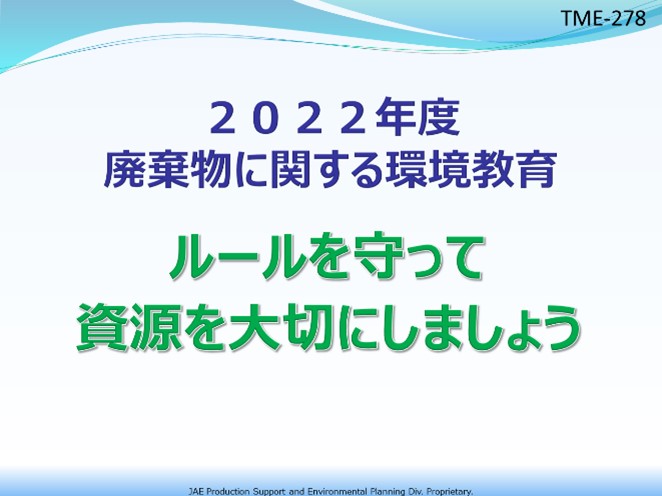 TME-278

２０２２年度
廃棄物に関する環境教育

ルールを守って
資源を大切にしましょう

JAE Production Support and Environmental Planning Div. Proprietary.